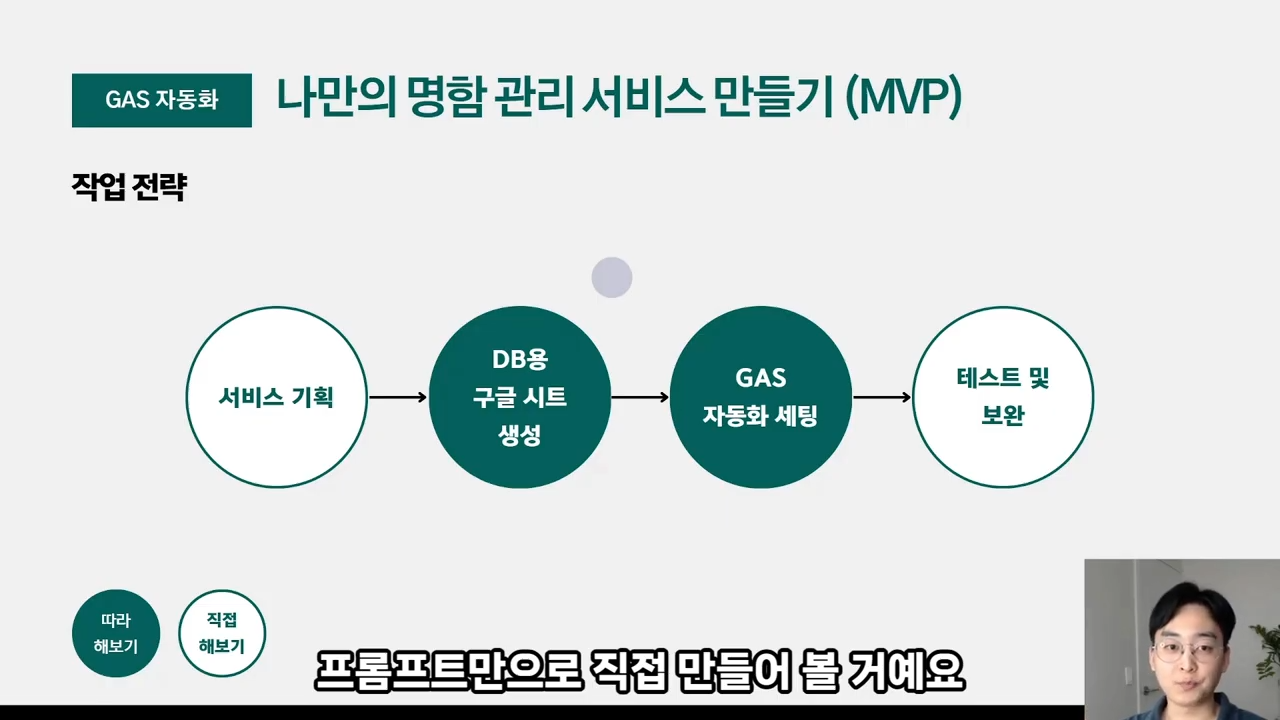 GAS 자동화

나만의 명함 관리 서비스 만들기 (MVP)

작업 전략

서비스 기획

DB용 구글 시트 생성

GAS 자동화 세팅

테스트 및 보완

따라 해보기

직접 해보기

프롬프트만으로 직접 만들어 볼 거예요